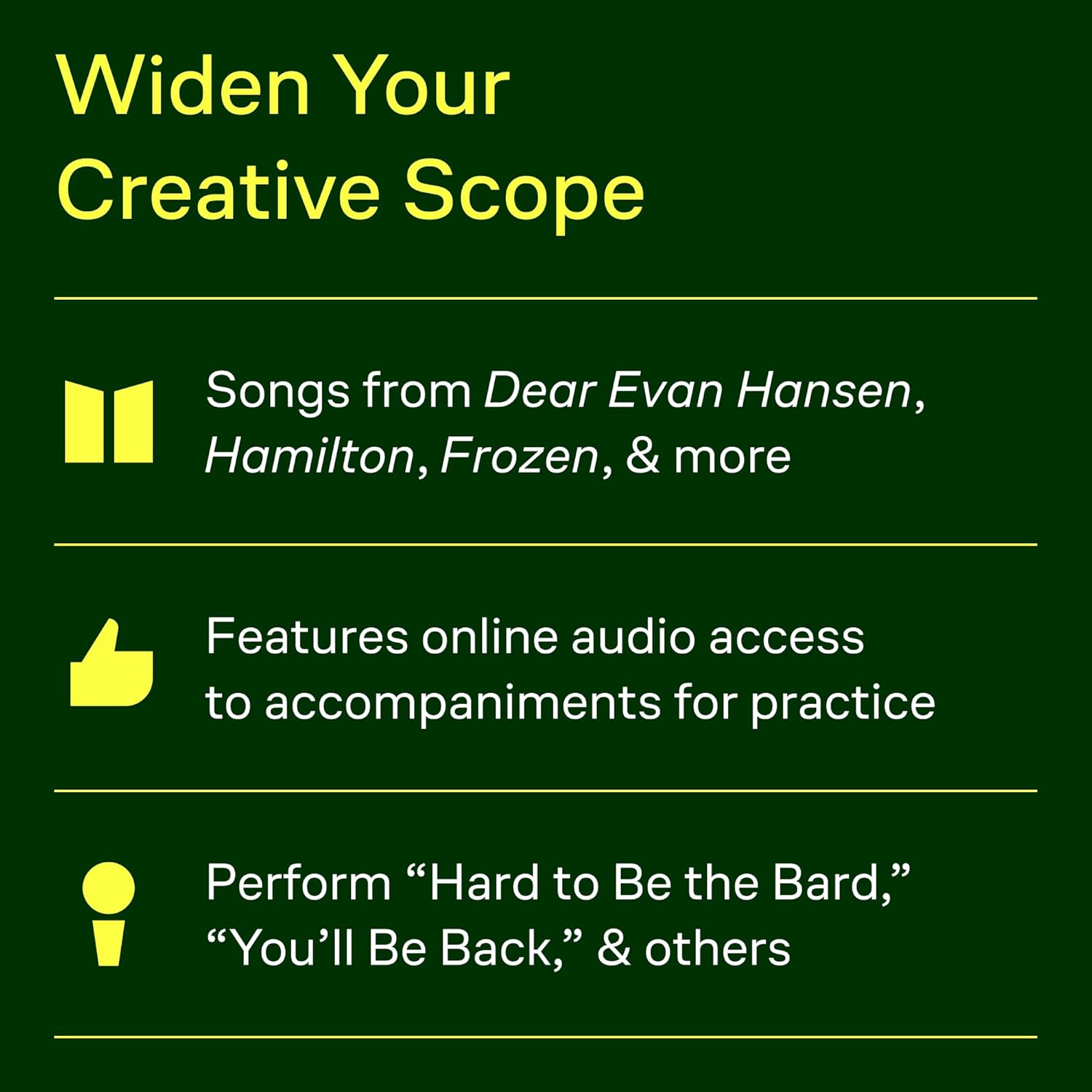 Widen Your Creative Scope

Songs from Dear Evan Hansen, Hamilton, Frozen, & more

Features online audio access to accompaniments for practice

Perform “Hard to Be the Bard,” “You’ll Be Back,” & others